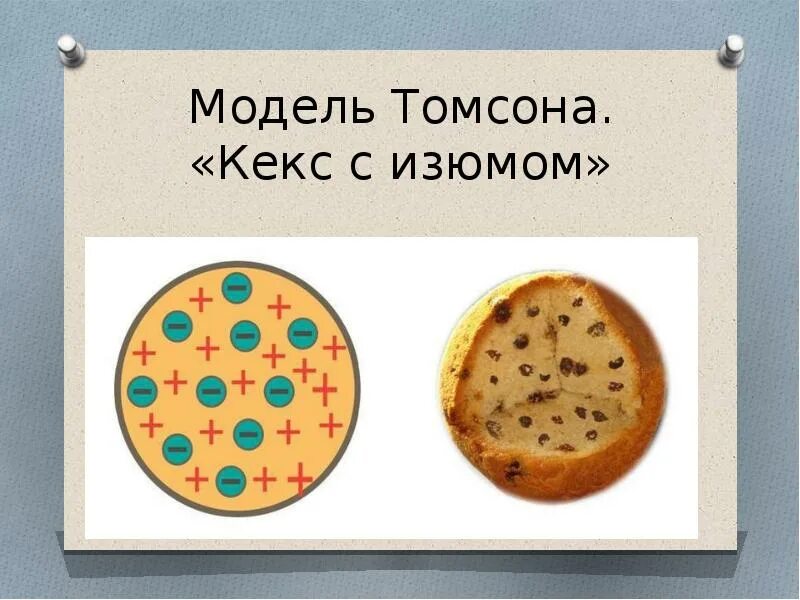 Модель Томсона.
«Кекс с изюмом»